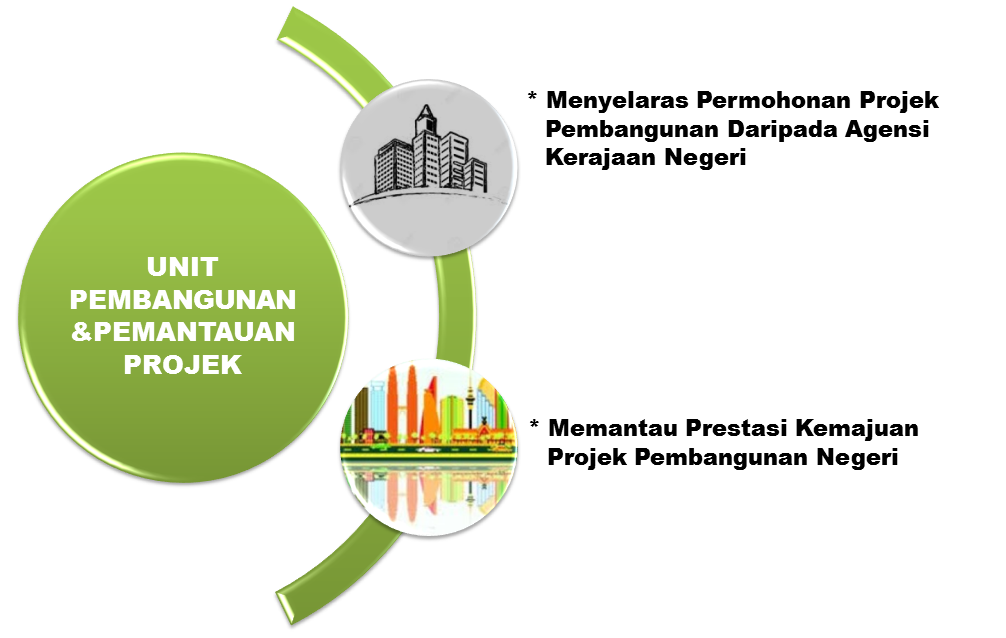 UNIT PEMBANGUNAN &PEMANTAUAN PROJEK

* Menyelaras Permohonan Projek Pembangunan Daripada Agensi Kerajaan Negeri

* Memantau Prestasi Kemajuan Projek Pembangunan Negeri